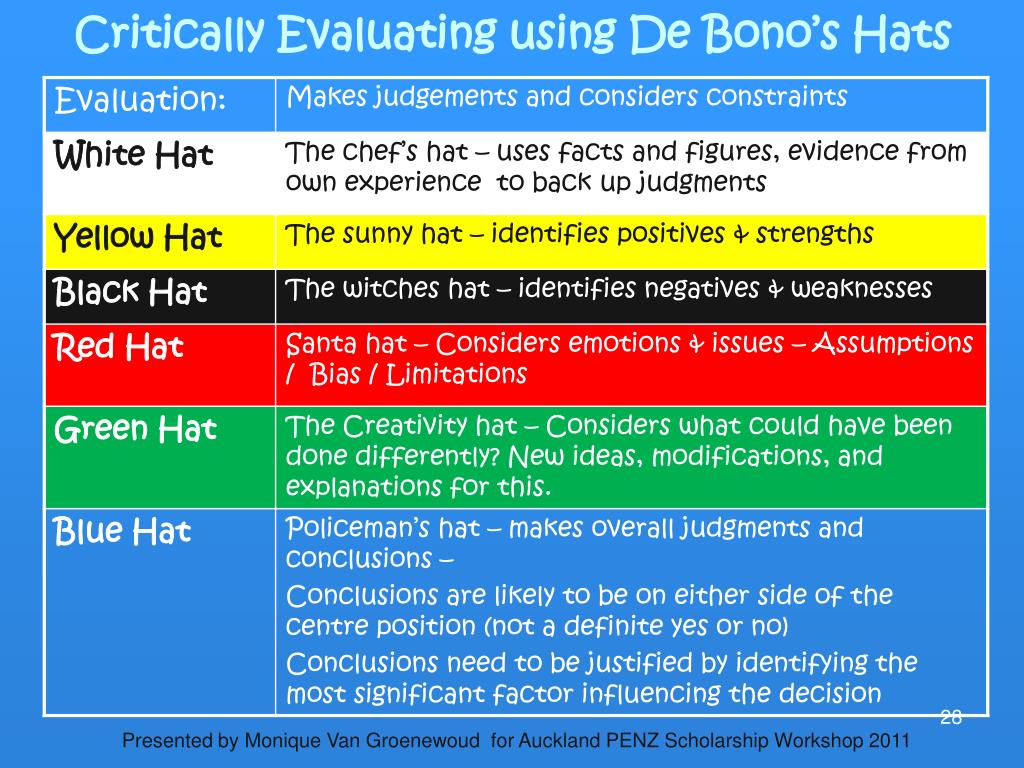 Critically Evaluating using De Bono's Hats

| Evaluation: | Makes judgements and considers constraints |
|---|---|
| White Hat | The chef's hat – uses facts and figures, evidence from own experience to back up judgments |
| Yellow Hat | The sunny hat – identifies positives & strengths |
| Black Hat | The witches hat – identifies negatives & weaknesses |
| Red Hat | Santa hat – Considers emotions & issues – Assumptions / Bias / Limitations |
| Green Hat | The Creativity hat – Considers what could have been done differently? New ideas, modifications, and explanations for this. |
| Blue Hat | Policeman's hat – makes overall judgments and conclusions – Conclusions are likely to be on either side of the centre position (not a definite yes or no) Conclusions need to be justified by identifying the most significant factor influencing the decision |

28

Presented by Monique Van Groenewoud for Auckland PENZ Scholarship Workshop 2011